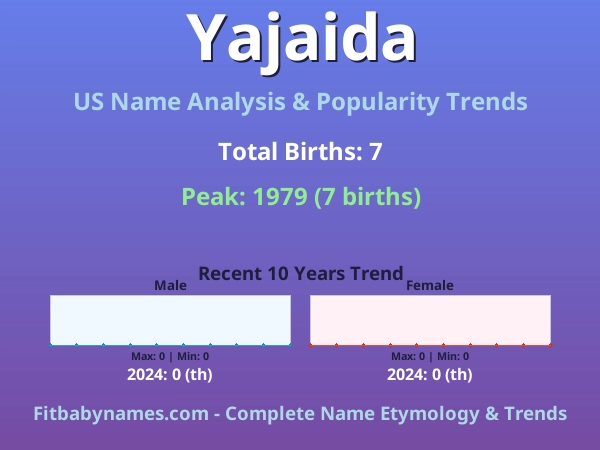 Yajaida

US Name Analysis & Popularity Trends

Total Births: 7

Peak: 1979 (7 births)

Recent 10 Years Trend

Male

Max: 0 | Min: 0

2024: 0 (th)

Female

Max: 0 | Min: 0

2024: 0 (th)

Fitbabynames.com - Complete Name Etymology & Trends